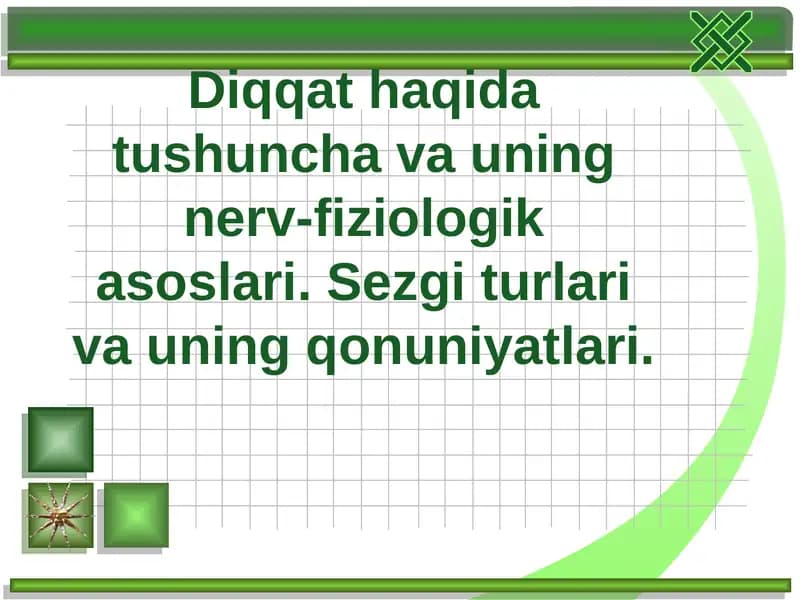 Diqqat haqida tushuncha va uning nerv-fiziologik asoslari. Sezgi turlari va uning qonuniyatlari.